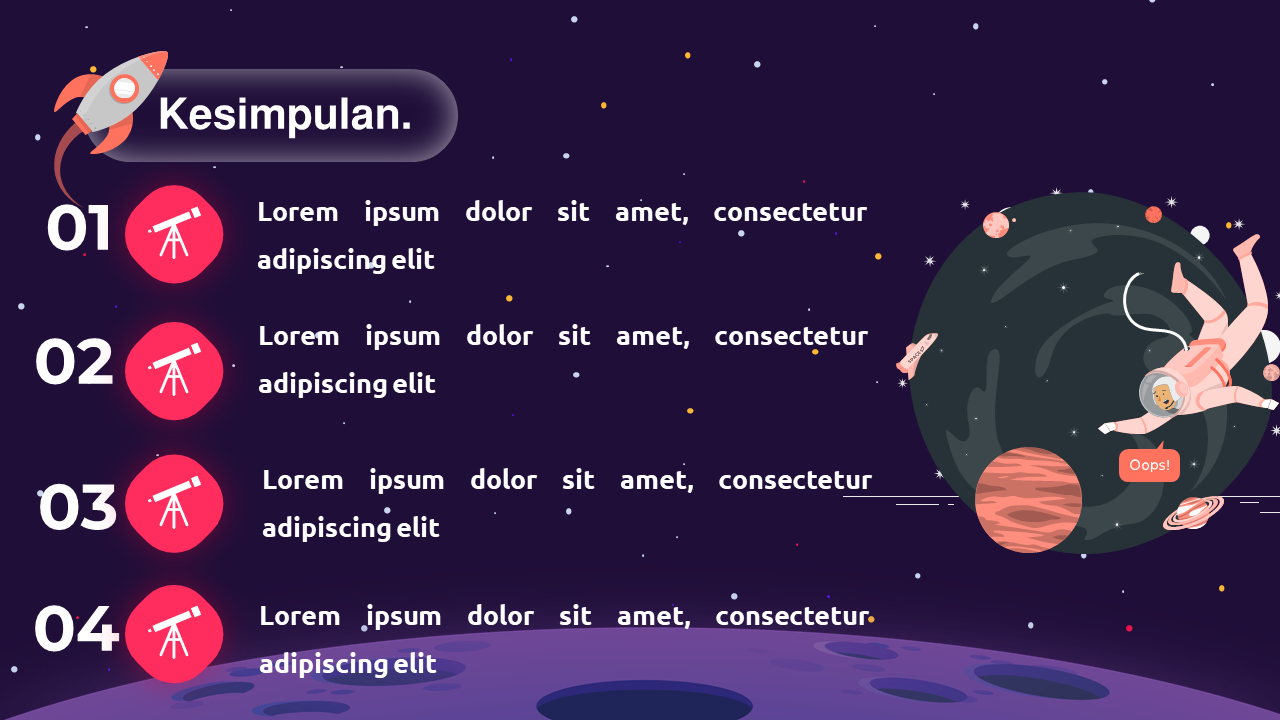 Kesimpulan.

01 Lorem ipsum dolor sit amet, consectetur adipiscing elit

02 Lorem ipsum dolor sit amet, consectetur adipiscing elit

03 Lorem ipsum dolor sit amet, consectetur adipiscing elit

04 Lorem ipsum dolor sit amet, consectetur adipiscing elit

Oops!